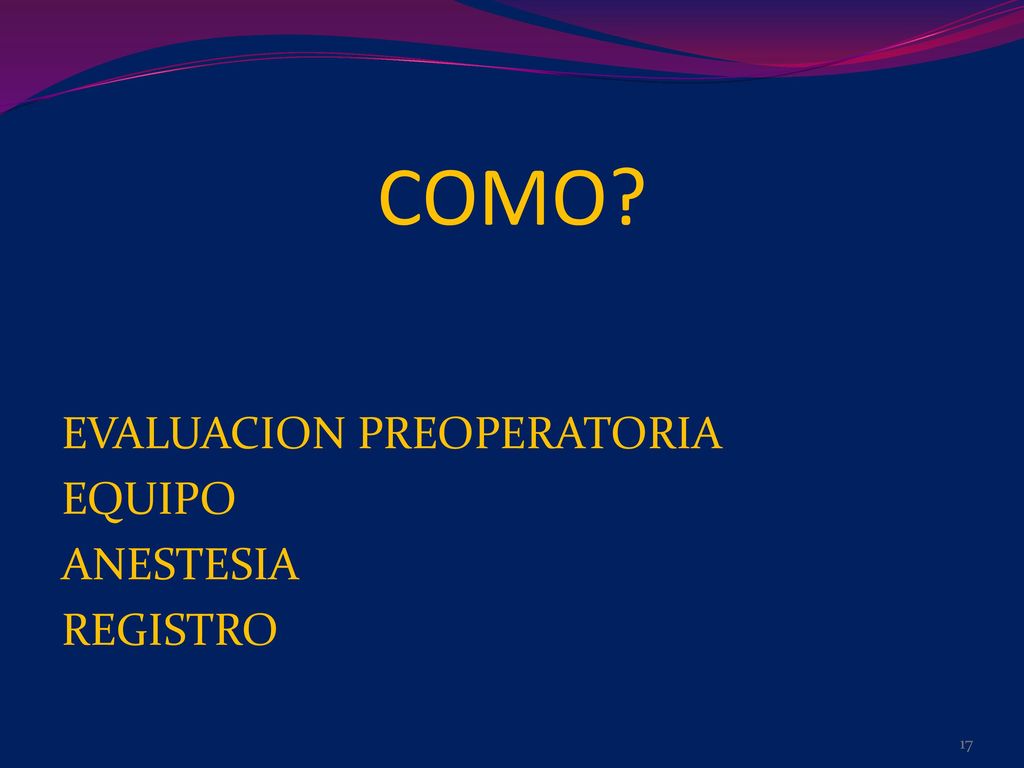 COMO?

EVALUACION PREOPERATORIA
EQUIPO
ANESTESIA
REGISTRO

17